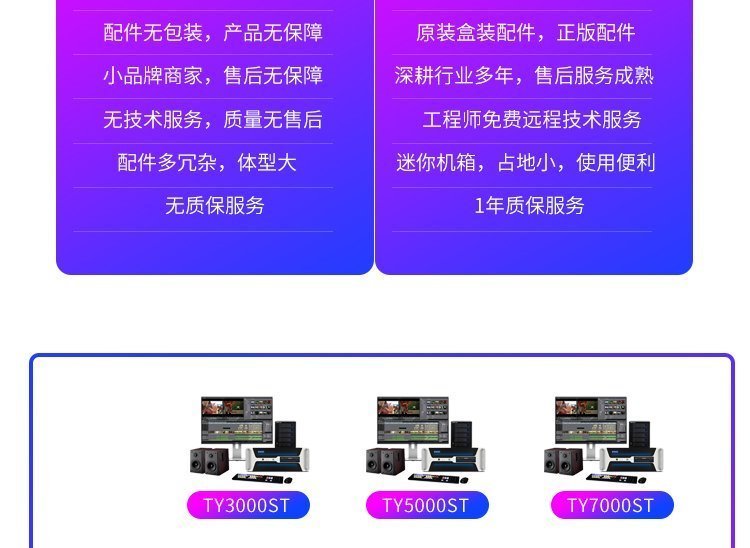 配件无包装，产品无保障

小品牌商家，售后无保障

无技术服务，质量无售后

配件多冗杂，体型大

无质保服务

原装盒装配件，正版配件

深耕行业多年，售后服务成熟

工程师免费远程技术服务

迷你机箱，占地小，使用便利

1年质保服务

TY3000ST

TY5000ST

TY7000ST